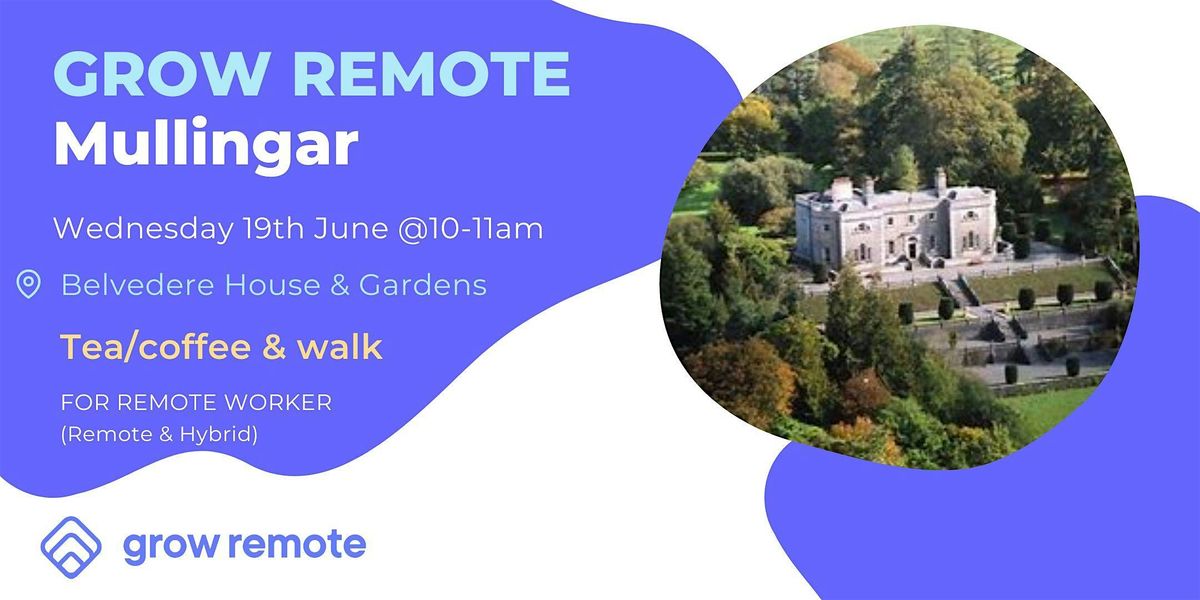 GROW REMOTE
Mullingar

Wednesday 19th June @10-11am

Belvedere House & Gardens

Tea/coffee & walk

FOR REMOTE WORKER
(Remote & Hybrid)

grow remote